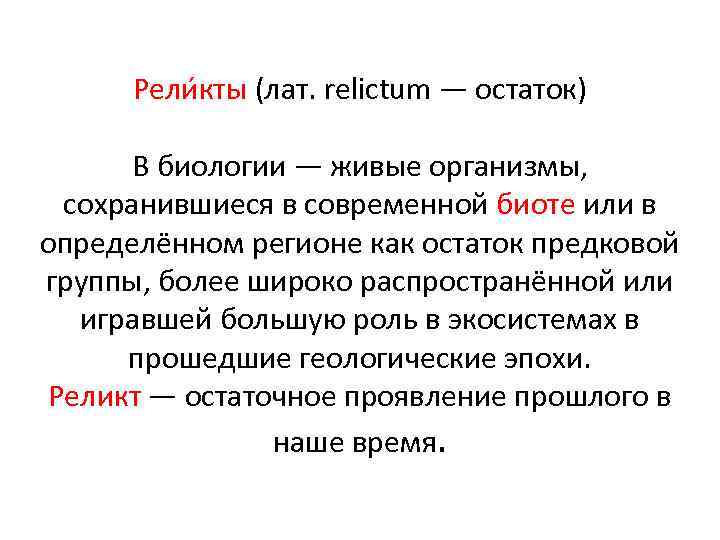 Рели́кты (лат. relictum — остаток)

В биологии — живые организмы, сохранившиеся в современной биоте или в определённом регионе как остаток предковой группы, более широко распространённой или игравшей большую роль в экосистемах в прошедшие геологические эпохи.
Реликт — остаточное проявление прошлого в наше время.